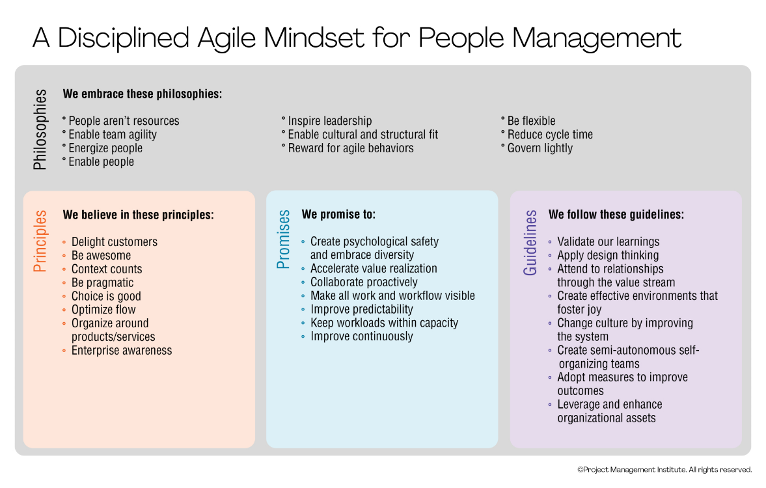 A Disciplined Agile Mindset for People Management

Philosophies

We embrace these philosophies:

* People aren't resources
* Enable team agility
* Energize people
* Enable people

* Inspire leadership
* Enable cultural and structural fit
* Reward for agile behaviors

* Be flexible
* Reduce cycle time
* Govern lightly

Principles

We believe in these principles:

• Delight customers
• Be awesome
• Context counts
• Be pragmatic
• Choice is good
• Optimize flow
• Organize around products/services
• Enterprise awareness

Promises

We promise to:

• Create psychological safety and embrace diversity
• Accelerate value realization
• Collaborate proactively
• Make all work and workflow visible
• Improve predictability
• Keep workloads within capacity
• Improve continuously

Guidelines

We follow these guidelines:

• Validate our learnings
• Apply design thinking
• Attend to relationships through the value stream
• Create effective environments that foster joy
• Change culture by improving the system
• Create semi-autonomous self-organizing teams
• Adopt measures to improve outcomes
• Leverage and enhance organizational assets

©Project Management Institute. All rights reserved.